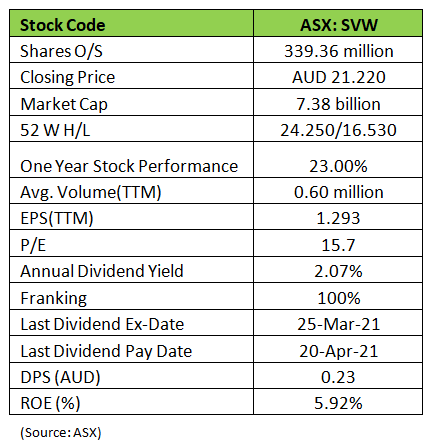 | Stock Code | ASX: SVW |
|---|---|
| Shares O/S | 339.36 million |
| Closing Price | AUD 21.220 |
| Market Cap | 7.38 billion |
| 52 W H/L | 24.250/16.530 |
| One Year Stock Performance | 23.00% |
| Avg. Volume(TTM) | 0.60 million |
| EPS(TTM) | 1.293 |
| P/E | 15.7 |
| Annual Dividend Yield | 2.07% |
| Franking | 100% |
| Last Dividend Ex-Date | 25-Mar-21 |
| Last Dividend Pay Date | 20-Apr-21 |
| DPS (AUD) | 0.23 |
| ROE (%) | 5.92% |

(Source: ASX)